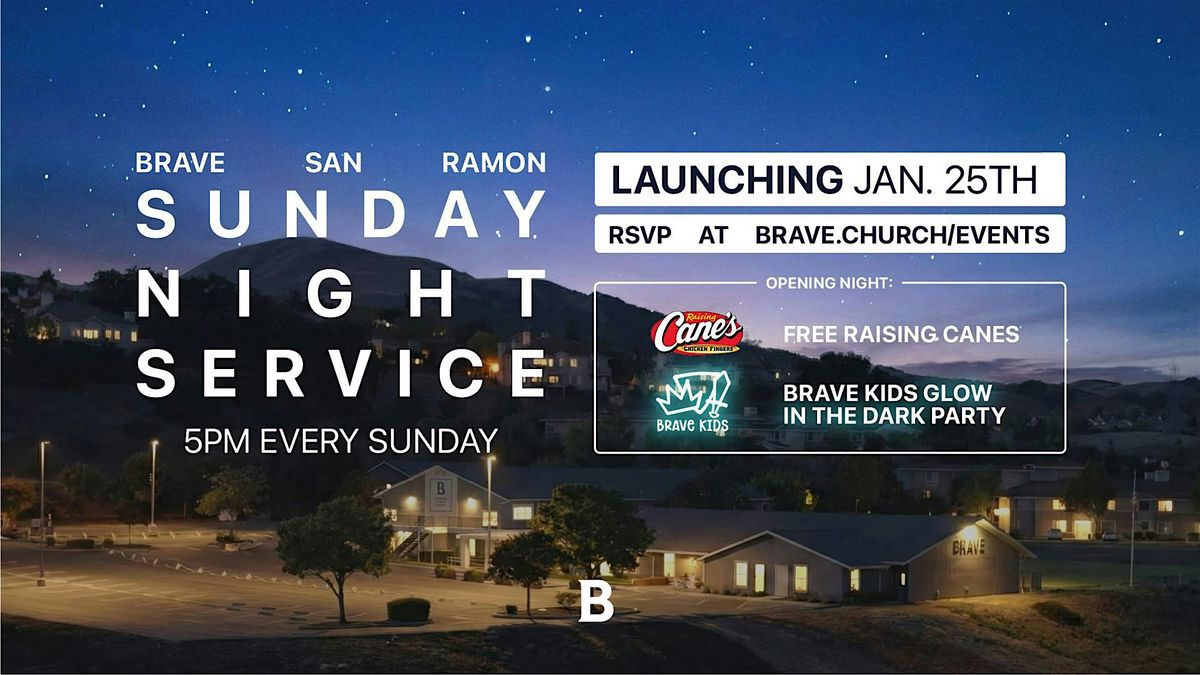 BRAVE SAN RAMON
SUNDAY NIGHT SERVICE
5PM EVERY SUNDAY

LAUNCHING JAN. 25TH
RSVP AT BRAVE.CHURCH/EVENTS

OPENING NIGHT:
Raising Cane's CHICKEN FINGERS
FREE RAISING CANES
BRAVE KIDS
BRAVE KIDS GLOW IN THE DARK PARTY

B
BRAVE
B